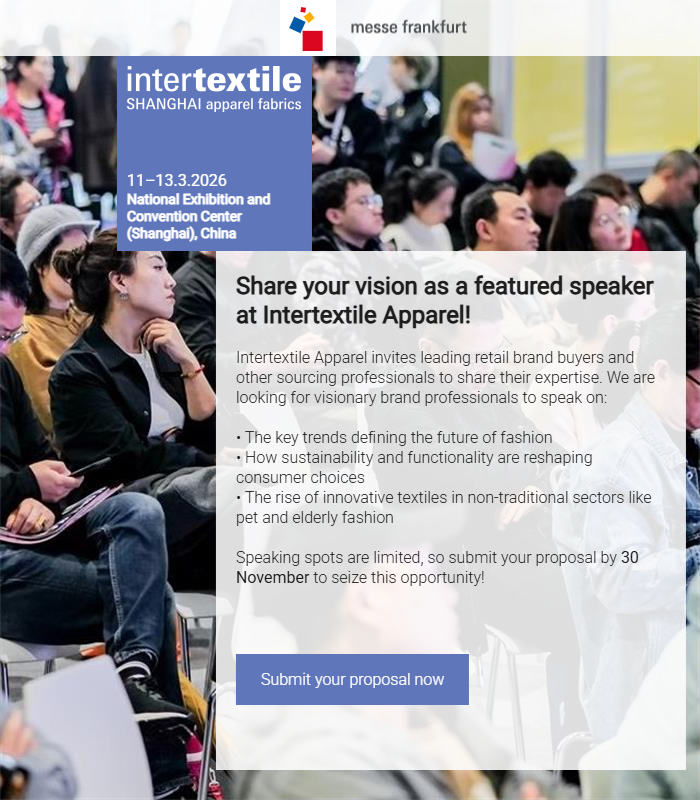 messe frankfurt

intertextile
SHANGHAI apparel fabrics

11–13.3.2026
National Exhibition and Convention Center (Shanghai), China

Share your vision as a featured speaker at Intertextile Apparel!

Intertextile Apparel invites leading retail brand buyers and other sourcing professionals to share their expertise. We are looking for visionary brand professionals to speak on:

• The key trends defining the future of fashion
• How sustainability and functionality are reshaping consumer choices
• The rise of innovative textiles in non-traditional sectors like pet and elderly fashion

Speaking spots are limited, so submit your proposal by 30 November to seize this opportunity!

Submit your proposal now